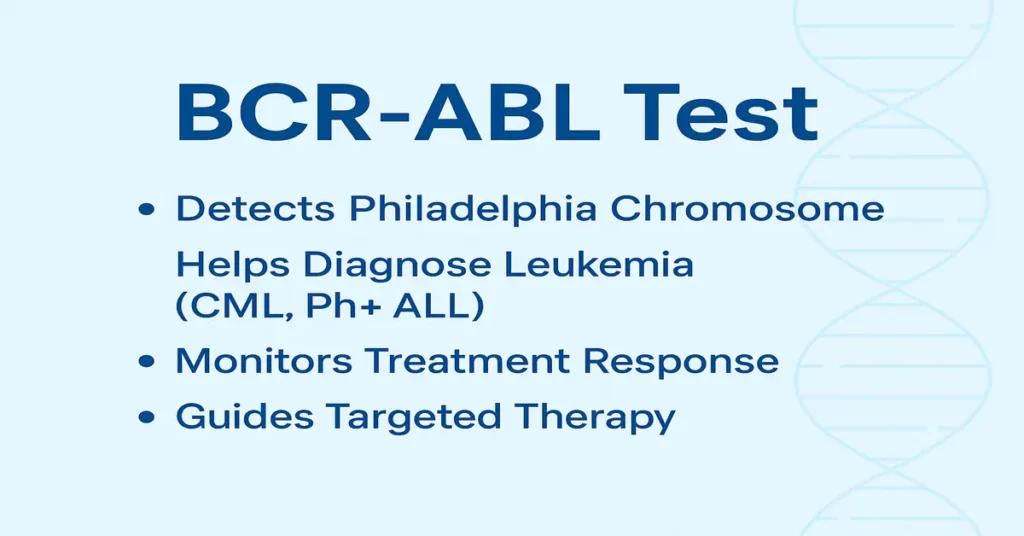 BCR-ABL Test

• Detects Philadelphia Chromosome

Helps Diagnose Leukemia (CML, Ph+ ALL)

• Monitors Treatment Response

• Guides Targeted Therapy